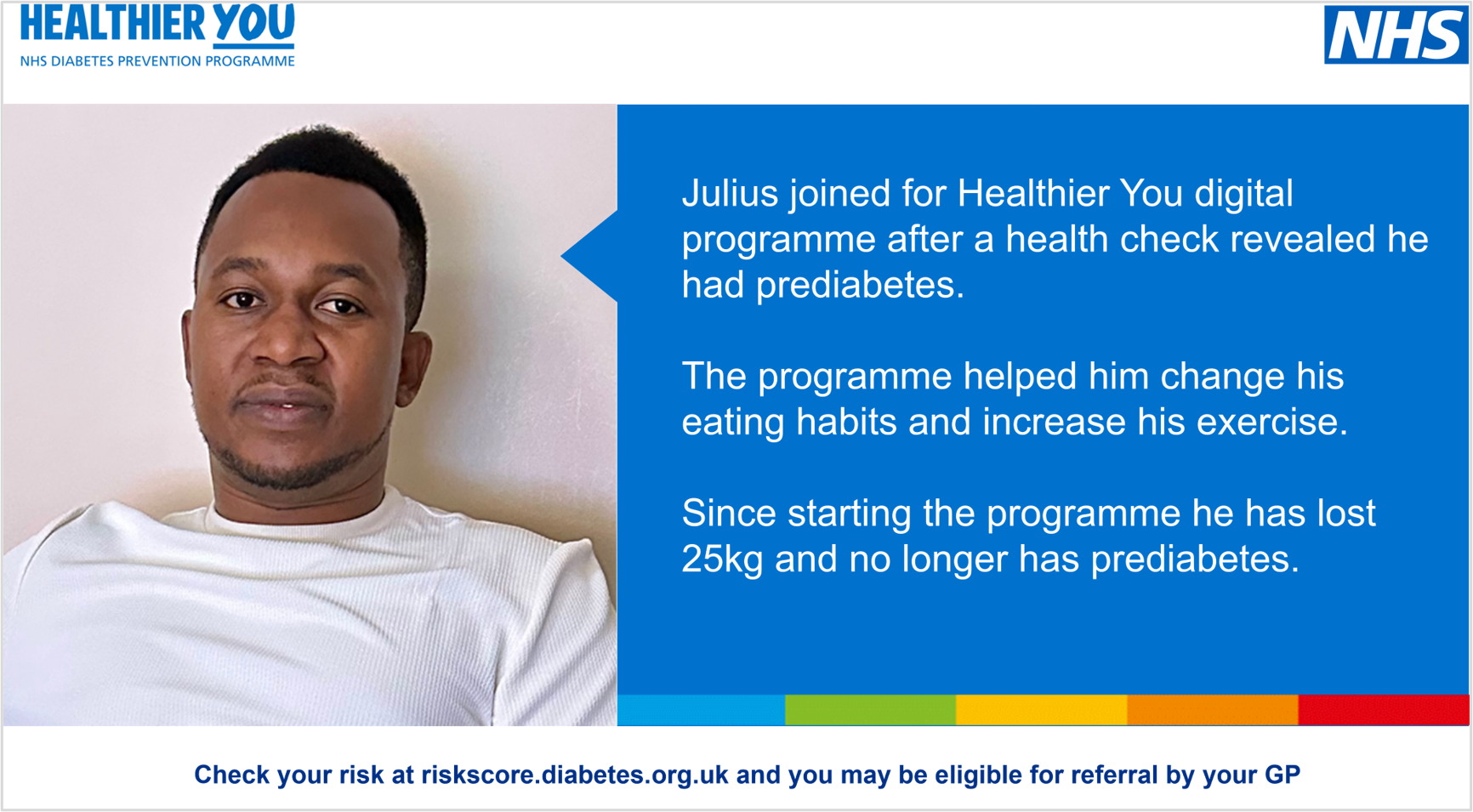 HEALTHIER YOU
NHS DIABETES PREVENTION PROGRAMME

NHS

Julius joined for Healthier You digital programme after a health check revealed he had prediabetes.

The programme helped him change his eating habits and increase his exercise.

Since starting the programme he has lost 25kg and no longer has prediabetes.

Check your risk at riskscore.diabetes.org.uk and you may be eligible for referral by your GP